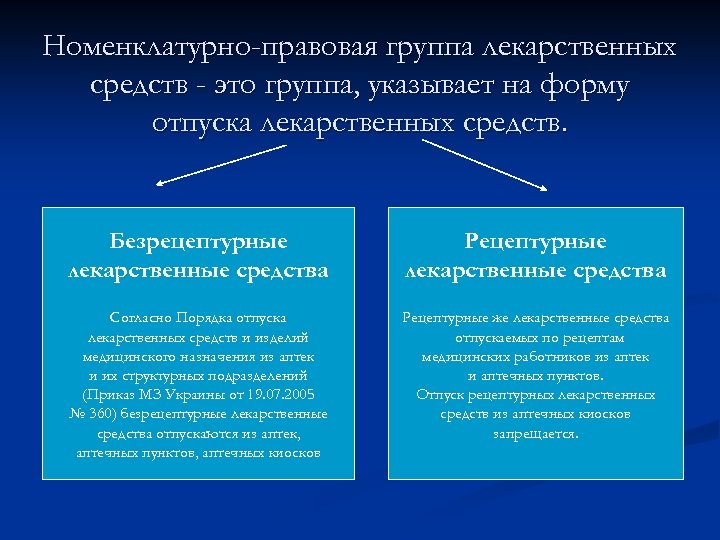 Номенклатурно-правовая группа лекарственных средств - это группа, указывает на форму отпуска лекарственных средств.

Безрецептурные лекарственные средства

Согласно Порядка отпуска лекарственных средств и изделий медицинского назначения из аптек и их структурных подразделений (Приказ МЗ Украины от 19.07.2005 № 360) безрецептурные лекарственные средства отпускаются из аптек, аптечных пунктов, аптечных киосков

Рецептурные лекарственные средства

Рецептурные же лекарственные средства отпускаемых по рецептам медицинских работников из аптек и аптечных пунктов.
Отпуск рецептурных лекарственных средств из аптечных киосков запрещается.